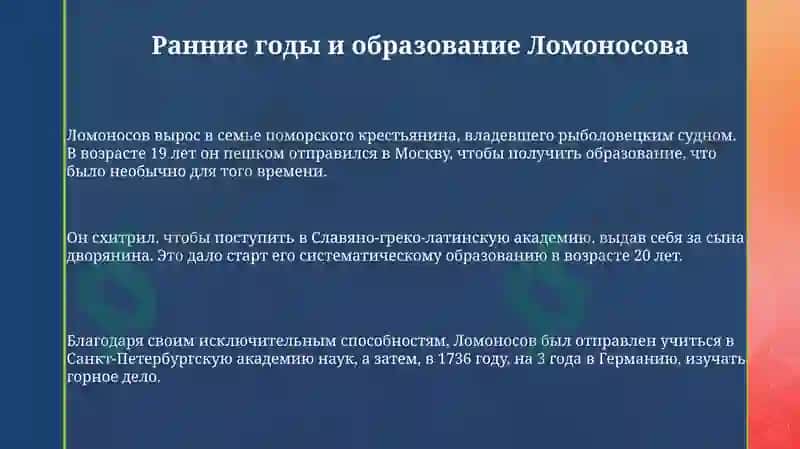 Ранние годы и образование Ломоносова

Ломоносов вырос в семье поморского крестьянина, владевшего рыболовецким судном. В возрасте 19 лет он пешком отправился в Москву, чтобы получить образование, что было необычно для того времени.

Он схитрил, чтобы поступить в Славяно-греко-латинскую академию, выдав себя за сына дворянина. Это дало старт его систематическому образованию в возрасте 20 лет.

Благодаря своим исключительным способностям, Ломоносов был отправлен учиться в Санкт-Петербургскую академию наук, а затем, в 1736 году, на 3 года в Германию, изучать горное дело.